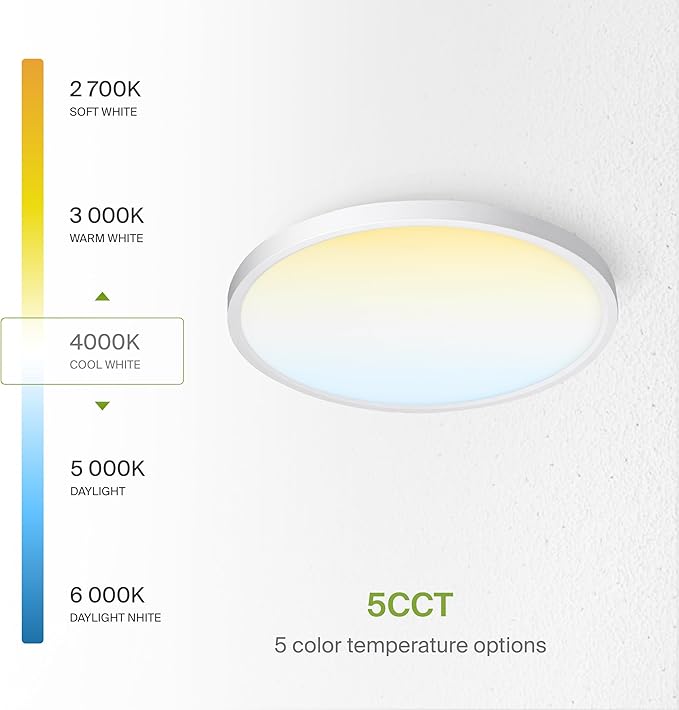 2 700K
SOFT WHITE

3 000K
WARM WHITE

4000K
COOL WHITE

5 000K
DAYLIGHT

6 000K
DAYLIGHT NHITE

5CCT
5 color temperature options